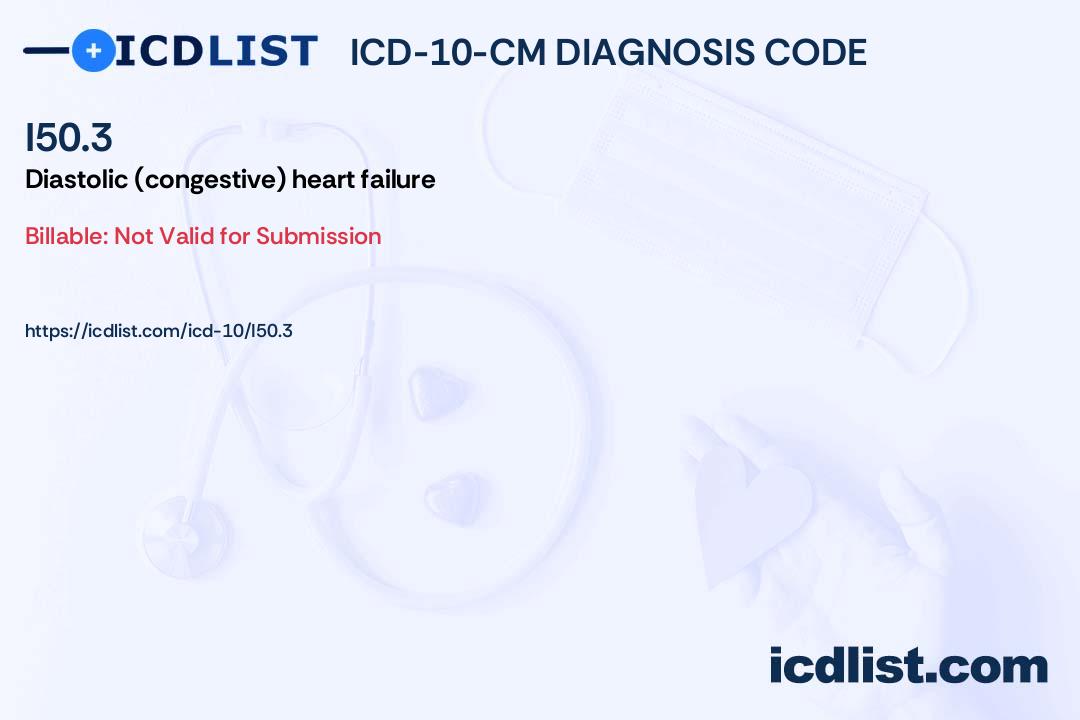 ICDLIST ICD-10-CM DIAGNOSIS CODE

I50.3
Diastolic (congestive) heart failure

Billable: Not Valid for Submission

https://icdlist.com/icd-10/I50.3

icdlist.com